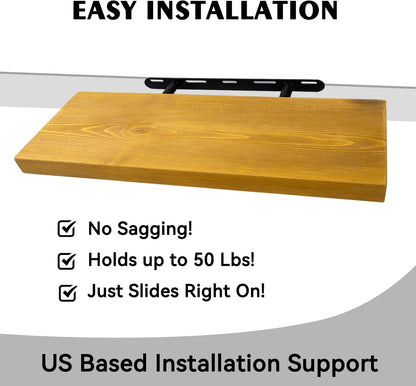 EASY INSTALLATION

No Sagging!

Holds up to 50 Lbs!

Just Slides Right On!

US Based Installation Support